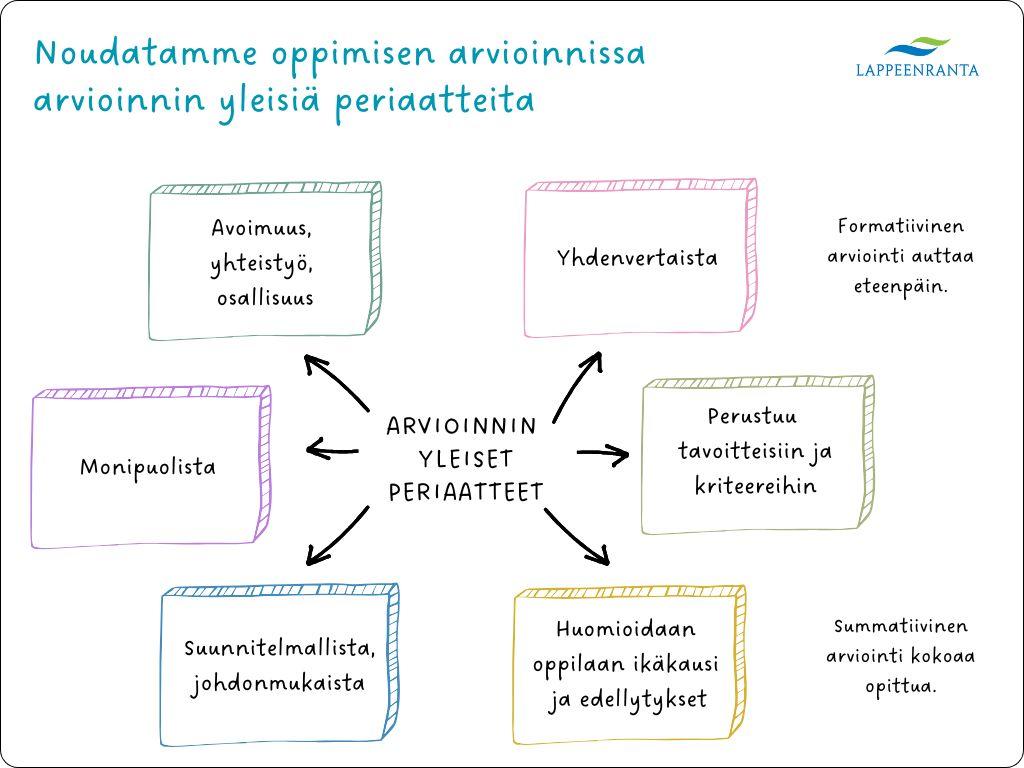 Noudatamme oppimisen arvioinnissa arvioinnin yleisiä periaatteita

LAPPEENRANTA

Avoimuus, yhteistyö, osallisuus

Yhdenvertaista

Formatiivinen arviointi auttaa eteenpäin.

Monipuolista

ARVIOINNIN YLEISET PERIAATTEET

Perustuu tavoitteisiin ja kriteereihin

Suunnitelmallista, johdonmukaista

Huomioidaan oppilaan ikäkausi ja edellytykset

Summatiivinen arviointi kokoaa opittua.